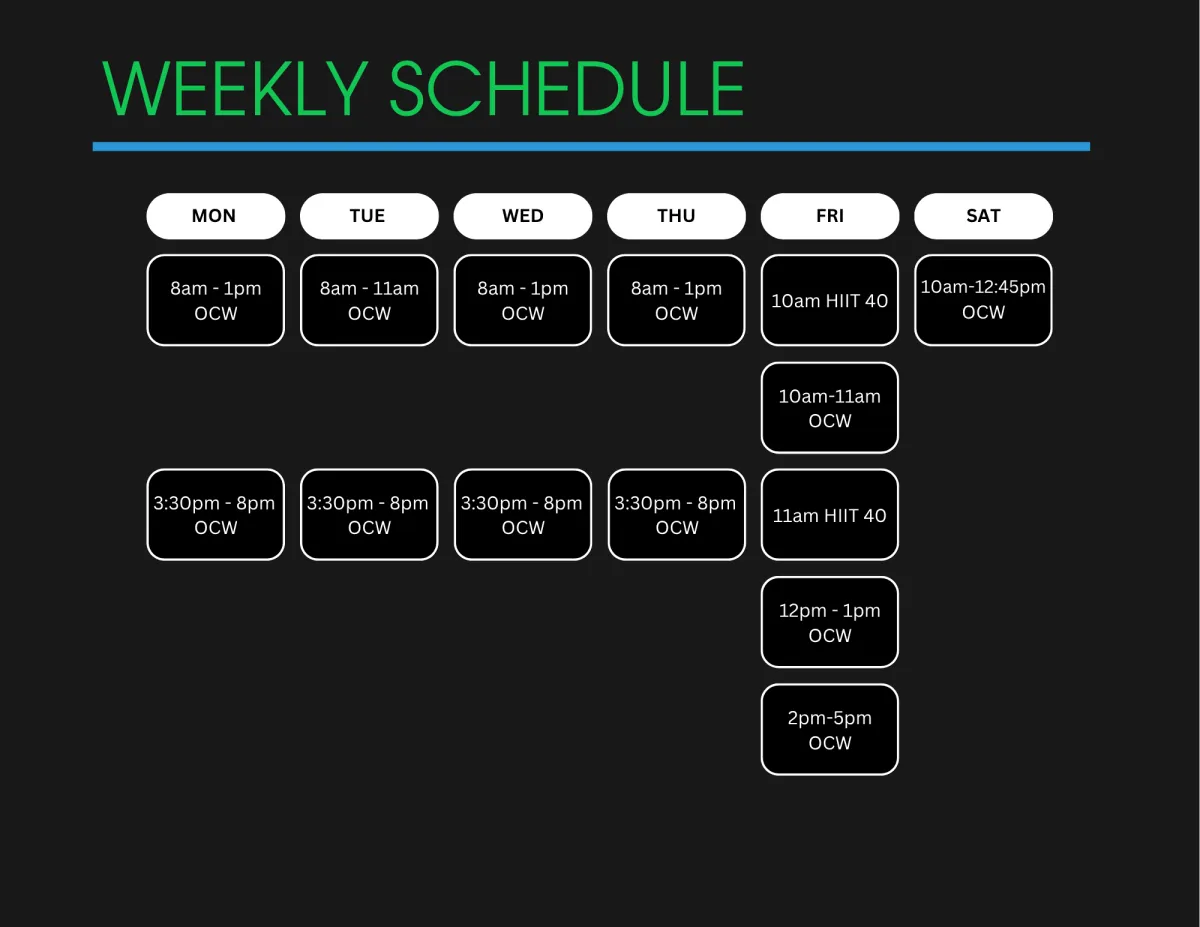 WEEKLY SCHEDULE

| MON | TUE | WED | THU | FRI | SAT |
|---|---|---|---|---|---|
| 8am - 1pm OCW | 8am - 11am OCW | 8am - 1pm OCW | 8am - 1pm OCW | 10am HIIT 40 | 10am-12:45pm OCW |
| | | | | 10am-11am OCW | |
| 3:30pm - 8pm OCW | 3:30pm - 8pm OCW | 3:30pm - 8pm OCW | 3:30pm - 8pm OCW | 11am HIIT 40 | |
| | | | | 12pm - 1pm OCW | |
| | | | | 2pm-5pm OCW | |